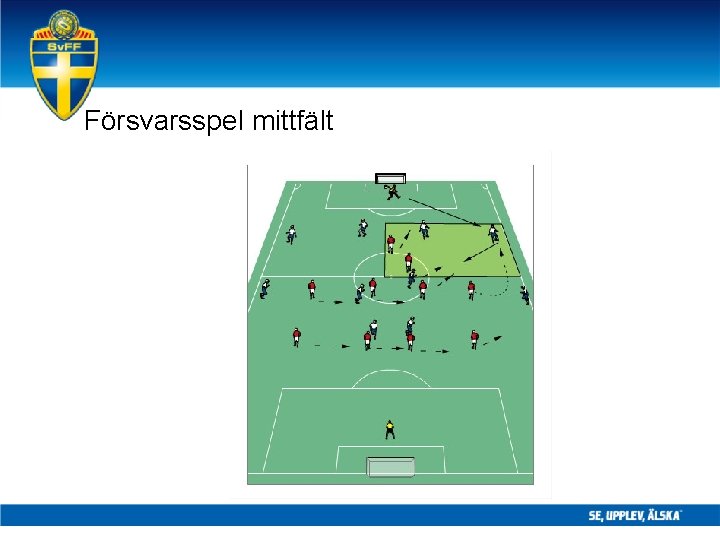 SvFF

Försvarsspel mittfält

SE, UPPLEV, ÄLSKA